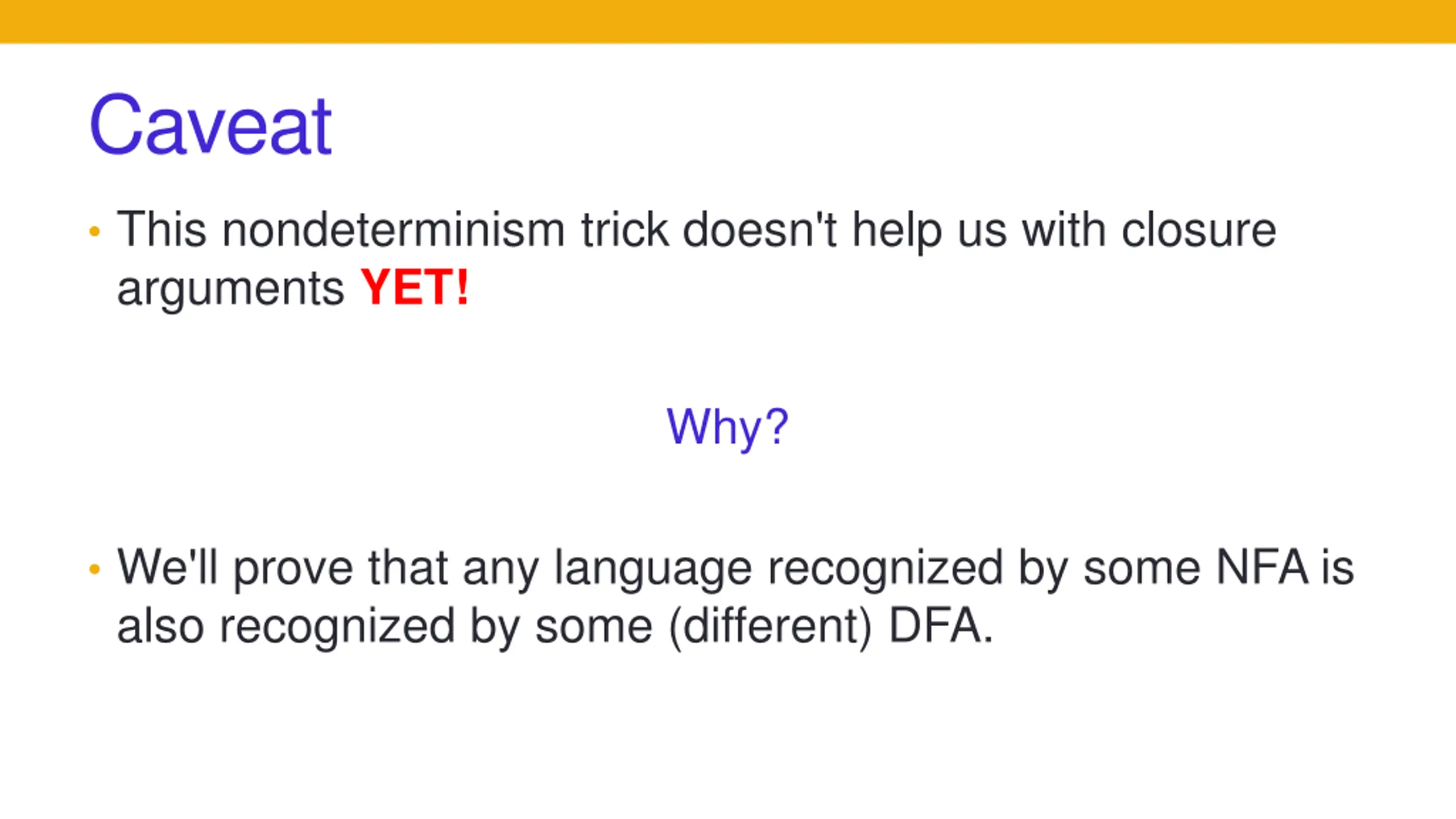 Caveat

• This nondeterminism trick doesn't help us with closure arguments YET!

Why?

• We'll prove that any language recognized by some NFA is also recognized by some (different) DFA.